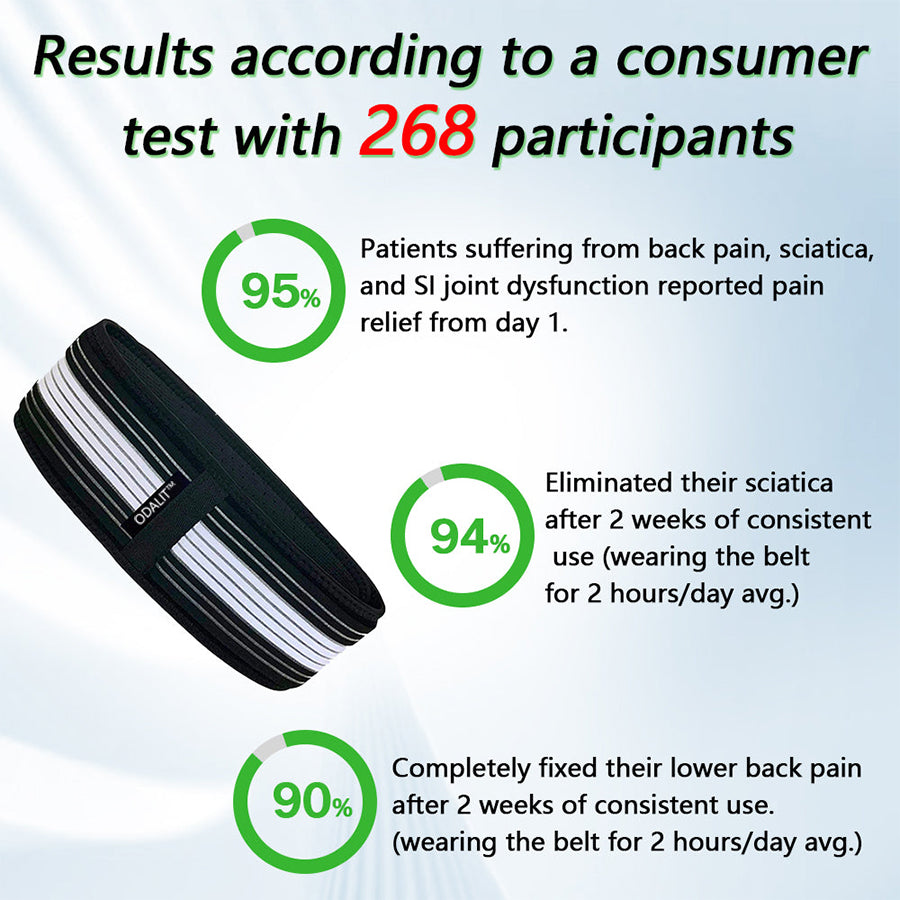 Results according to a consumer test with 268 participants

95%

Patients suffering from back pain, sciatica, and SI joint dysfunction reported pain relief from day 1.

ODALIT™

94%

Eliminated their sciatica after 2 weeks of consistent use (wearing the belt for 2 hours/day avg.)

90%

Completely fixed their lower back pain after 2 weeks of consistent use. (wearing the belt for 2 hours/day avg.)